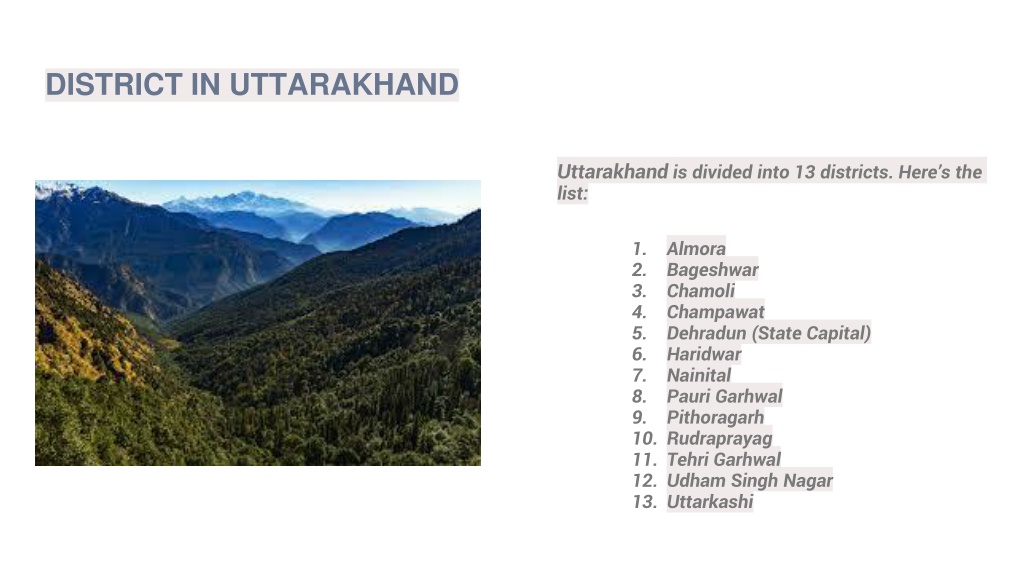 DISTRICT IN UTTARAKHAND

Uttarakhand is divided into 13 districts. Here's the list:

1. Almora
2. Bageshwar
3. Chamoli
4. Champawat
5. Dehradun (State Capital)
6. Haridwar
7. Nainital
8. Pauri Garhwal
9. Pithoragarh
10. Rudraprayag
11. Tehri Garhwal
12. Udham Singh Nagar
13. Uttarkashi